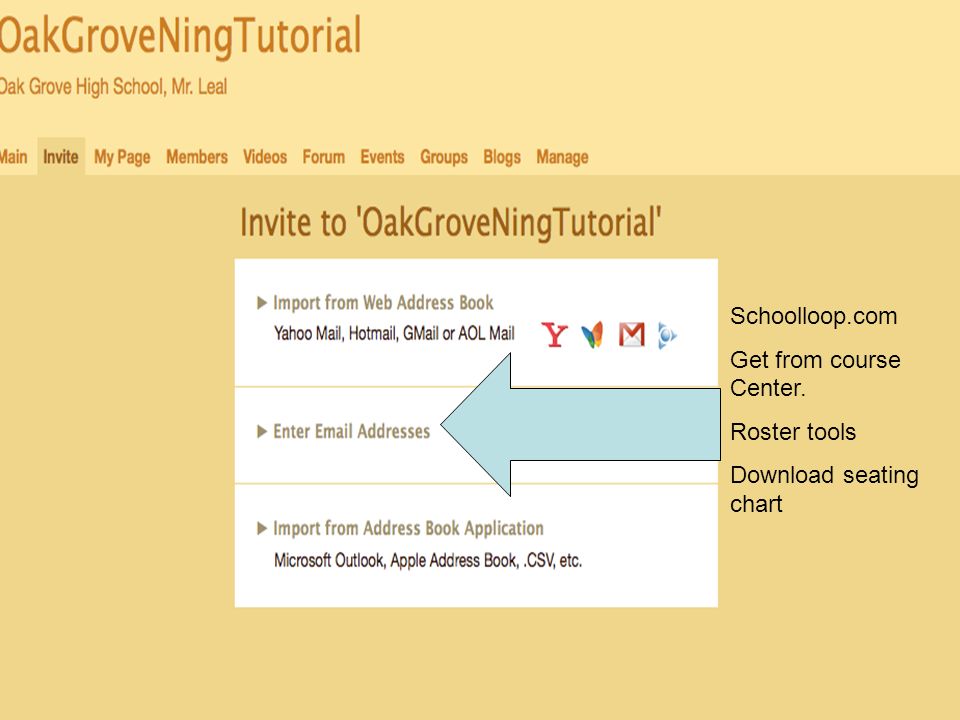 OakGroveNingTutorial

Oak Grove High School, Mr. Leal

Main Invite My Page Members Videos Forum Events Groups Blogs Manage

Invite to 'OakGroveNingTutorial'

▶ Import from Web Address Book

Yahoo Mail, Hotmail, GMail or AOL Mail

▶ Enter Email Addresses

▶ Import from Address Book Application

Microsoft Outlook, Apple Address Book, .CSV, etc.

Schoolloop.com

Get from course Center.

Roster tools

Download seating chart